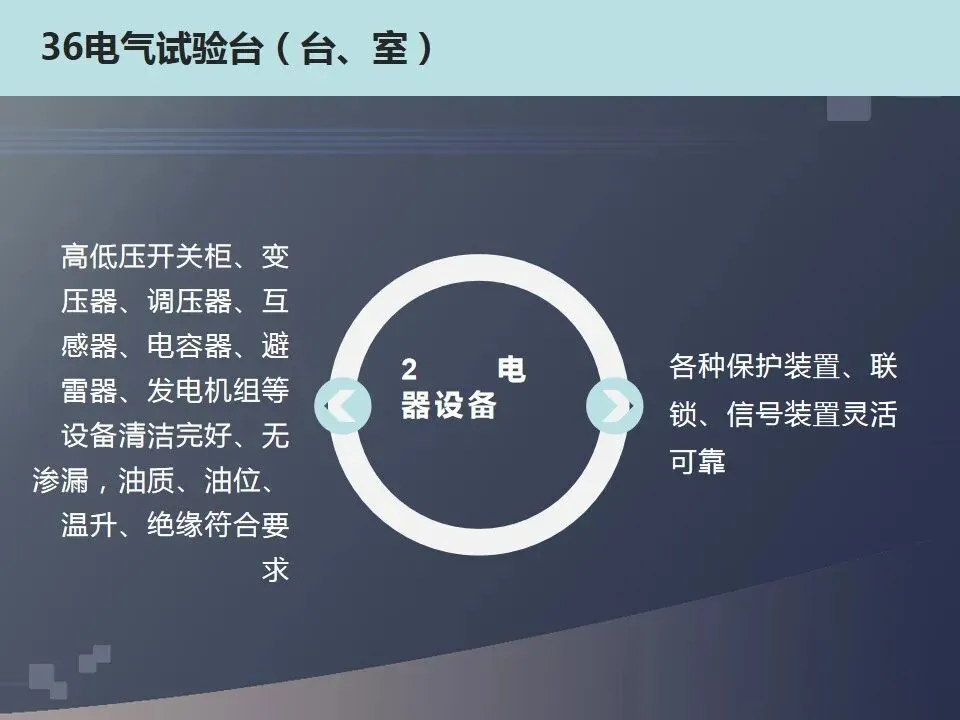 36电气试验台（台、室）

高低压开关柜、变压器、调压器、互感器、电容器、避雷器、发电机组等设备清洁完好、无渗漏，油质、油位、温升、绝缘符合要求

2 电器设备

各种保护装置、联锁、信号装置灵活可靠